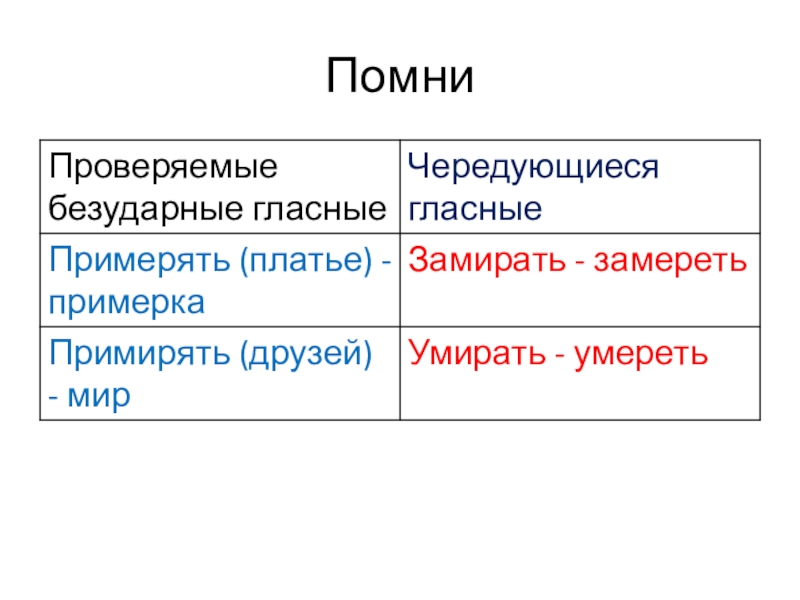 Помни

| Проверяемые безударные гласные | Чередующиеся гласные |
|---|---|
| Примерять (платье) - примерка | Замирать - замереть |
| Примирять (друзей) - мир | Умирать - умереть |